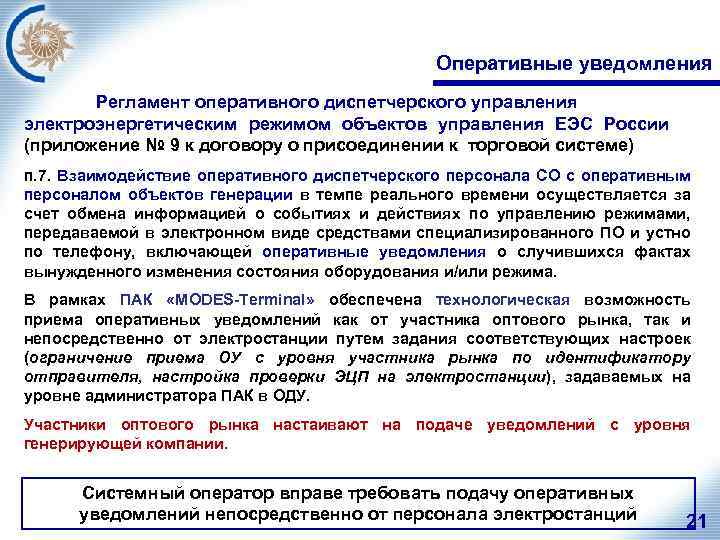 Оперативные уведомления

Регламент оперативного диспетчерского управления электроэнергетическим режимом объектов управления ЕЭС России (приложение № 9 к договору о присоединении к торговой системе)

п.7. Взаимодействие оперативного диспетчерского персонала СО с оперативным персоналом объектов генерации в темпе реального времени осуществляется за счет обмена информацией о событиях и действиях по управлению режимами, передаваемой в электронном виде средствами специализированного ПО и устно по телефону, включающей оперативные уведомления о случившихся фактах вынужденного изменения состояния оборудования и/или режима.

В рамках ПАК «MODES-Terminal» обеспечена технологическая возможность приема оперативных уведомлений как от участника оптового рынка, так и непосредственно от электростанции путем задания соответствующих настроек (ограничение приема ОУ с уровня участника рынка по идентификатору отправителя, настройка проверки ЭЦП на электростанции), задаваемых на уровне администратора ПАК в ОДУ.

Участники оптового рынка настаивают на подаче уведомлений с уровня генерирующей компании.

Системный оператор вправе требовать подачу оперативных уведомлений непосредственно от персонала электростанций

21